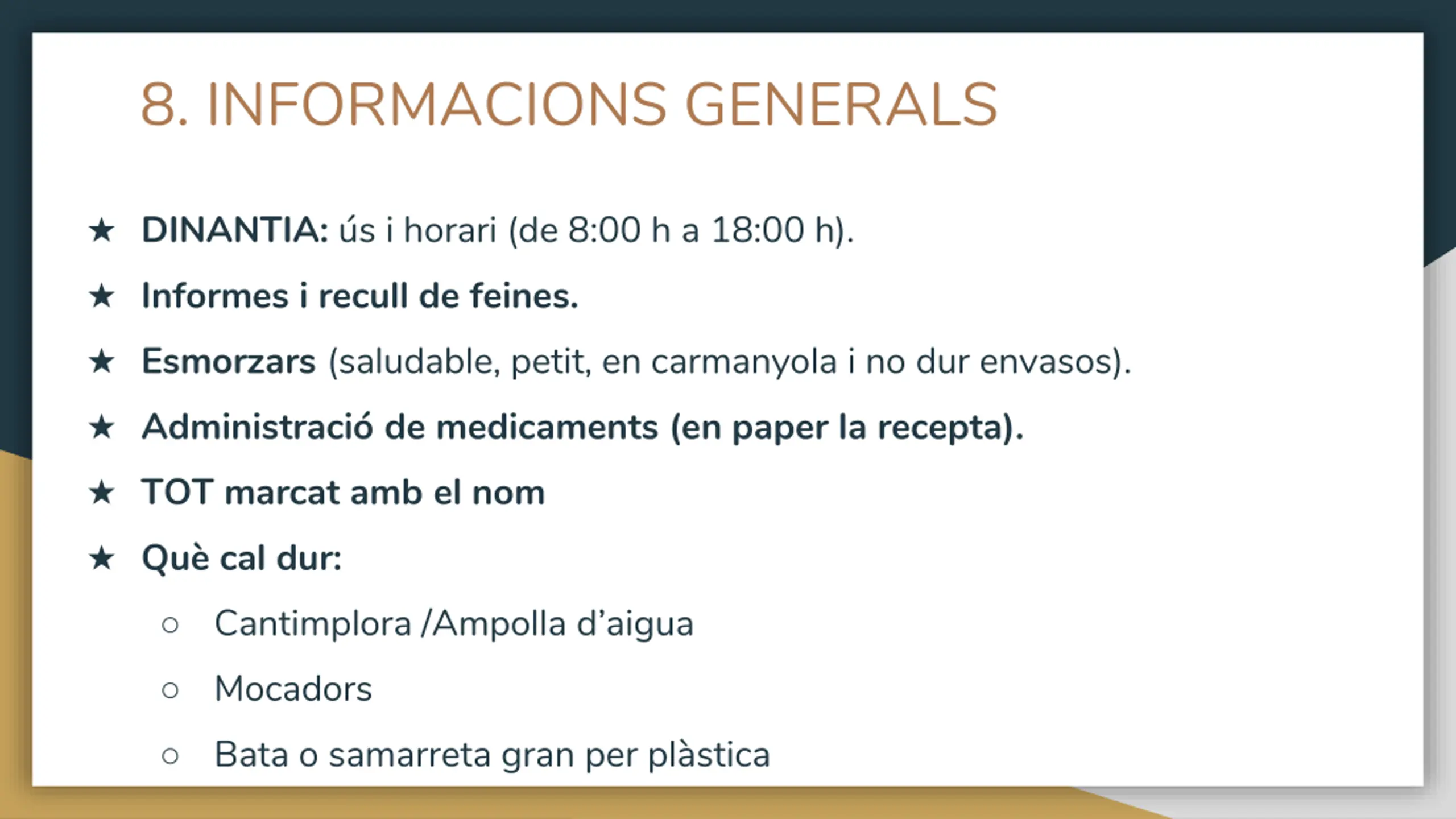 8. INFORMACIONS GENERALS

★ DINANTIA: ús i horari (de 8:00 h a 18:00 h).

★ Informes i recull de feines.

★ Esmorzars (saludable, petit, en carmanyola i no dur envasos).

★ Administració de medicaments (en paper la recepta).

★ TOT marcat amb el nom

★ Què cal dur:

○ Cantimplora /Ampolla d'aigua

○ Mocadors

○ Bata o samarreta gran per plàstica